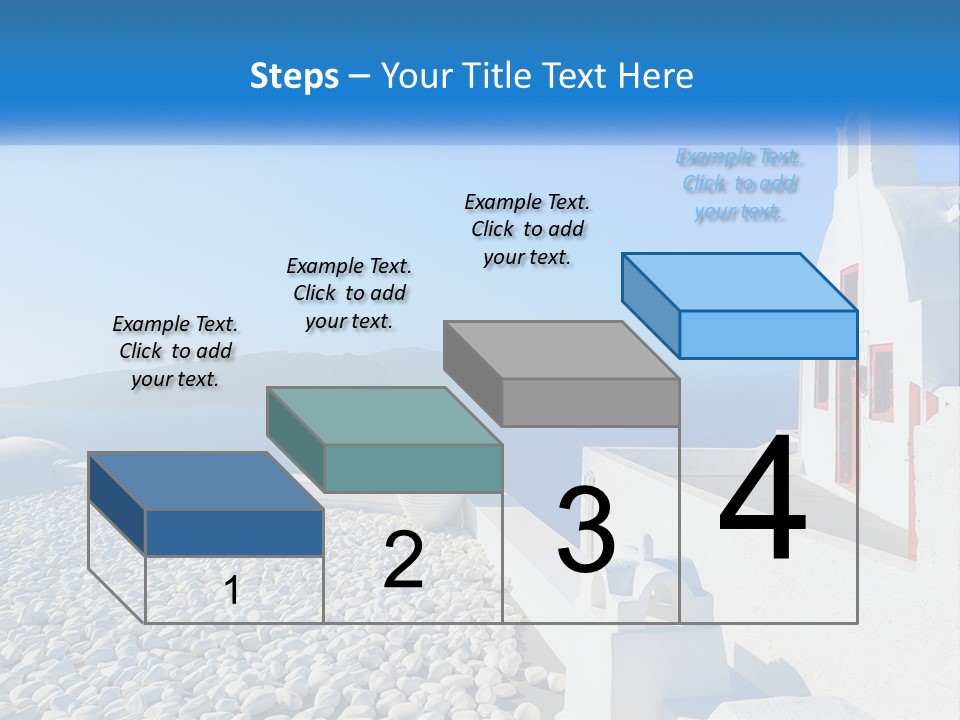 Steps – Your Title Text Here

Example Text. Click to add your text.

Example Text. Click to add your text.

Example Text. Click to add your text.

Example Text. Click to add your text.

1

2

3

4